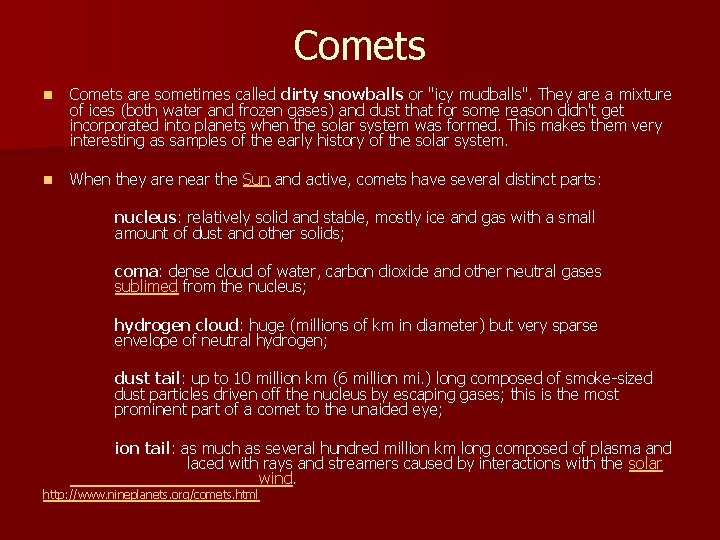 Comets

Comets are sometimes called dirty snowballs or "icy mudballs". They are a mixture of ices (both water and frozen gases) and dust that for some reason didn't get incorporated into planets when the solar system was formed. This makes them very interesting as samples of the early history of the solar system.

When they are near the Sun and active, comets have several distinct parts:

nucleus: relatively solid and stable, mostly ice and gas with a small amount of dust and other solids;

coma: dense cloud of water, carbon dioxide and other neutral gases sublimed from the nucleus;

hydrogen cloud: huge (millions of km in diameter) but very sparse envelope of neutral hydrogen;

dust tail: up to 10 million km (6 million mi.) long composed of smoke-sized dust particles driven off the nucleus by escaping gases; this is the most prominent part of a comet to the unaided eye;

ion tail: as much as several hundred million km long composed of plasma and laced with rays and streamers caused by interactions with the solar wind.

http://www.nineplanets.org/comets.html